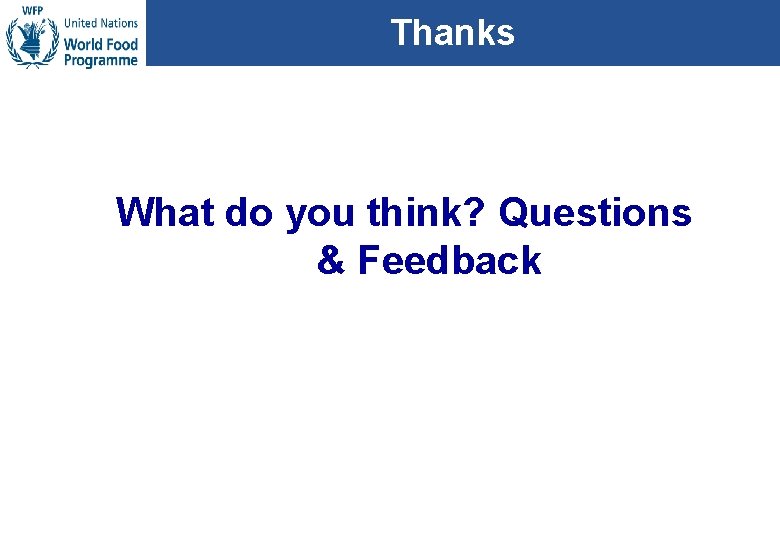 WFP
United Nations
World Food
Programme

Thanks

What do you think? Questions & Feedback